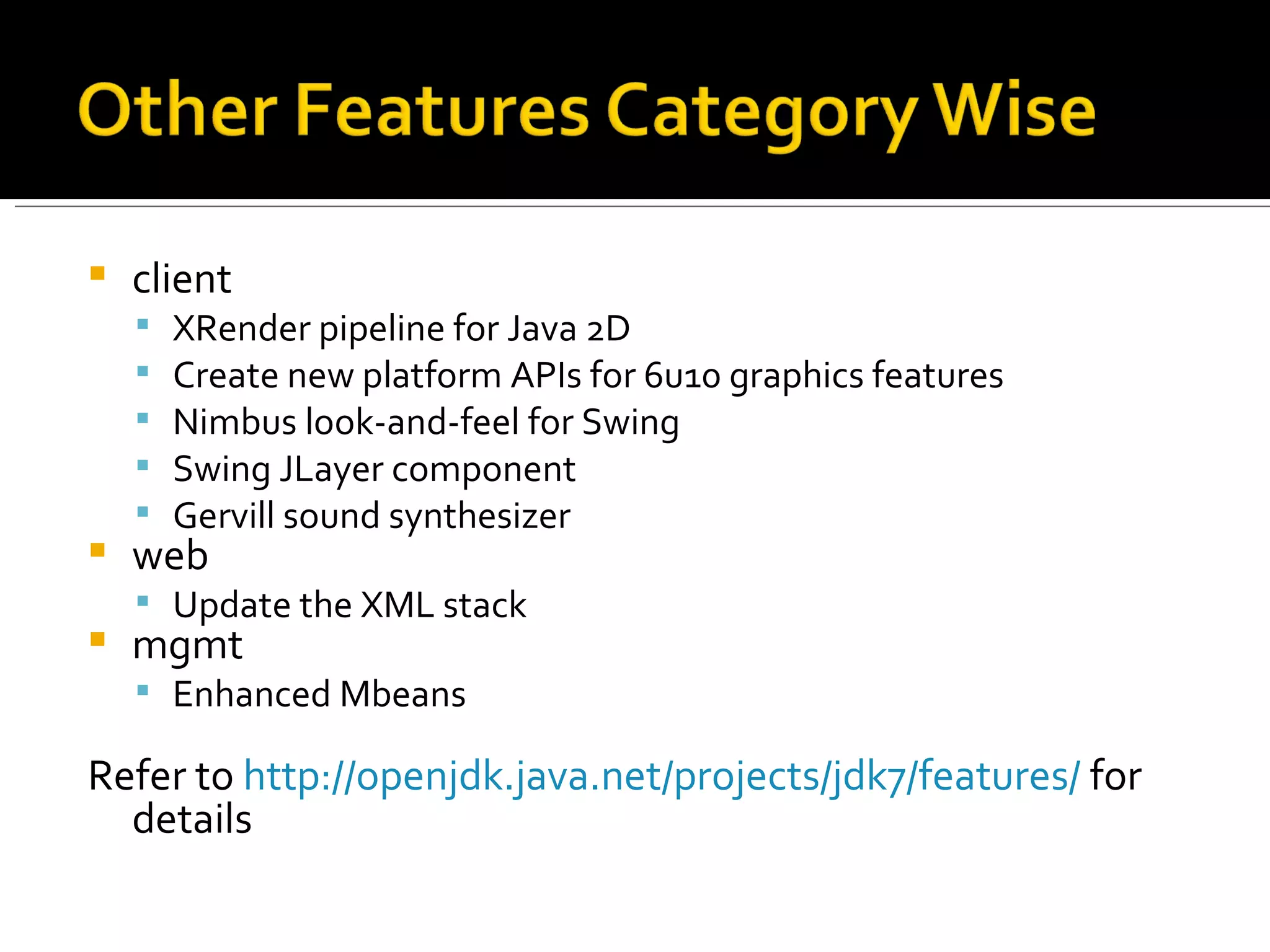 Other Features Category Wise

- client
  - XRender pipeline for Java 2D
  - Create new platform APIs for 6u10 graphics features
  - Nimbus look-and-feel for Swing
  - Swing JLayer component
  - Gervill sound synthesizer
- web
  - Update the XML stack
- mgmt
  - Enhanced Mbeans

Refer to http://openjdk.java.net/projects/jdk7/features/ for details